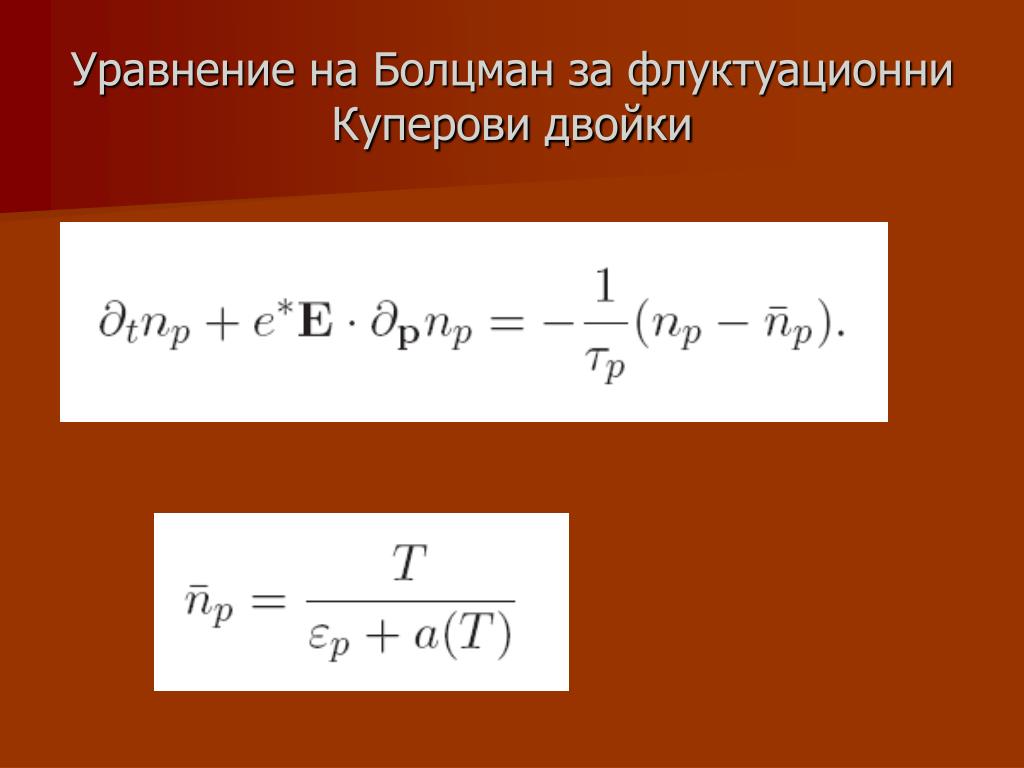 Уравнение на Болцман за флуктуационни Куперови двойки

$\partial_t n_p + e^* \mathbf{E} \cdot \partial_{\mathbf{p}} n_p = -\frac{1}{\tau_p}(n_p - \bar{n}_p).$

$\bar{n}_p = \frac{T}{\varepsilon_p + a(T)}$